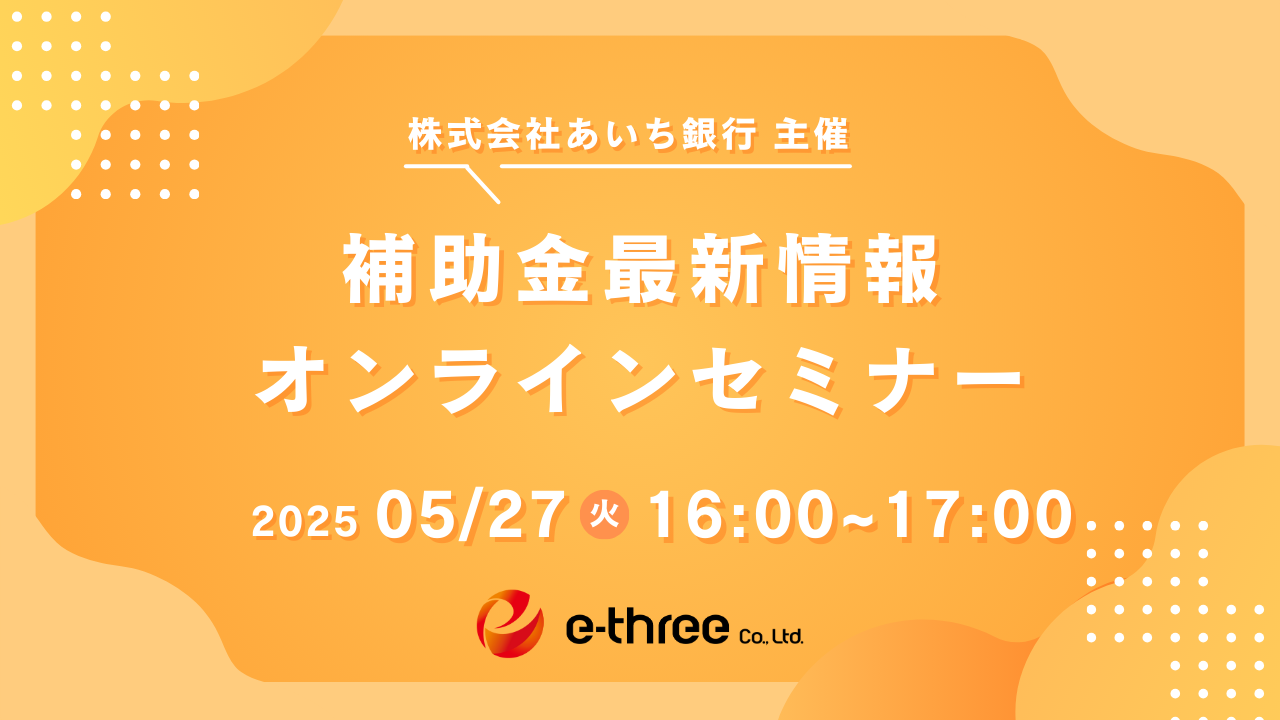 株式会社あいち銀行 主催

補助金最新情報
オンラインセミナー

2025 05/27 火 16:00~17:00

e-three Co., Ltd.